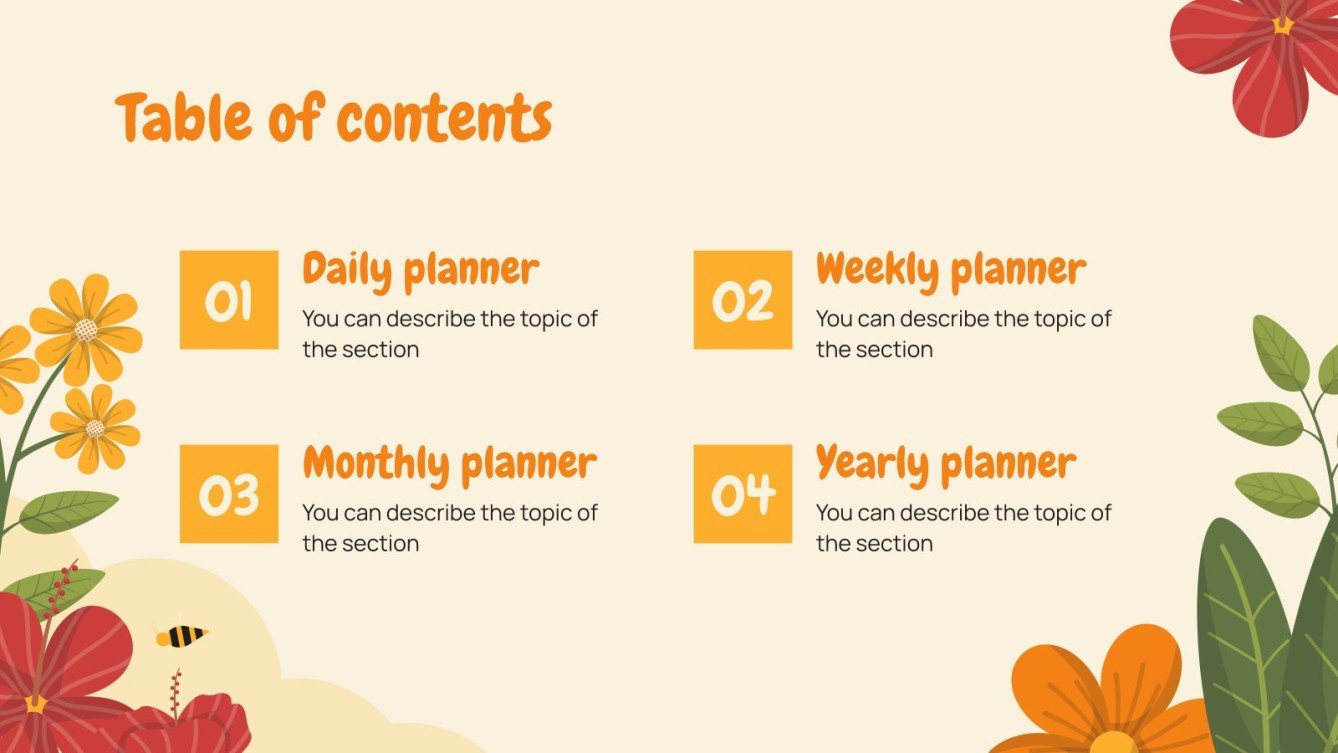 Table of contents

01
Daily planner
You can describe the topic of the section

02
Weekly planner
You can describe the topic of the section

03
Monthly planner
You can describe the topic of the section

04
Yearly planner
You can describe the topic of the section